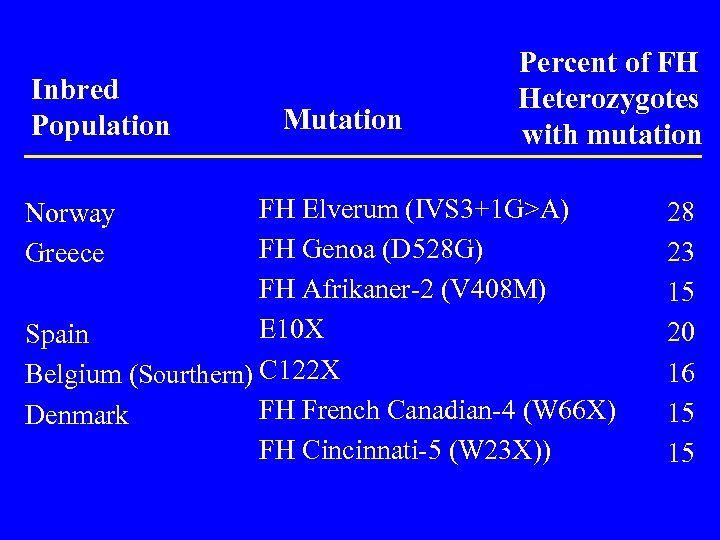 | Inbred Population | Mutation | Percent of FH Heterozygotes with mutation |
|---|---|---|
| Norway | FH Elverum (IVS3+1G>A) | 28 |
| Greece | FH Genoa (D528G) | 23 |
| | FH Afrikaner-2 (V408M) | 15 |
| Spain | E10X | 20 |
| Belgium (Sourthern) | C122X | 16 |
| Denmark | FH French Canadian-4 (W66X) | 15 |
| | FH Cincinnati-5 (W23X)) | 15 |